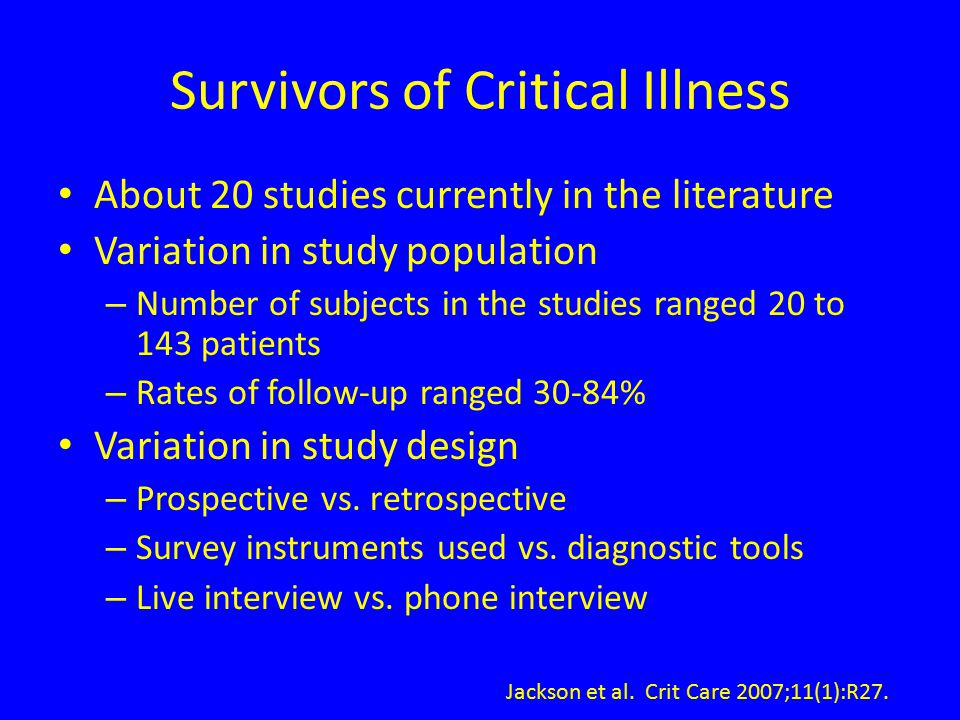 Survivors of Critical Illness

• About 20 studies currently in the literature
• Variation in study population
– Number of subjects in the studies ranged 20 to 143 patients
– Rates of follow-up ranged 30-84%
• Variation in study design
– Prospective vs. retrospective
– Survey instruments used vs. diagnostic tools
– Live interview vs. phone interview

Jackson et al. Crit Care 2007;11(1):R27.